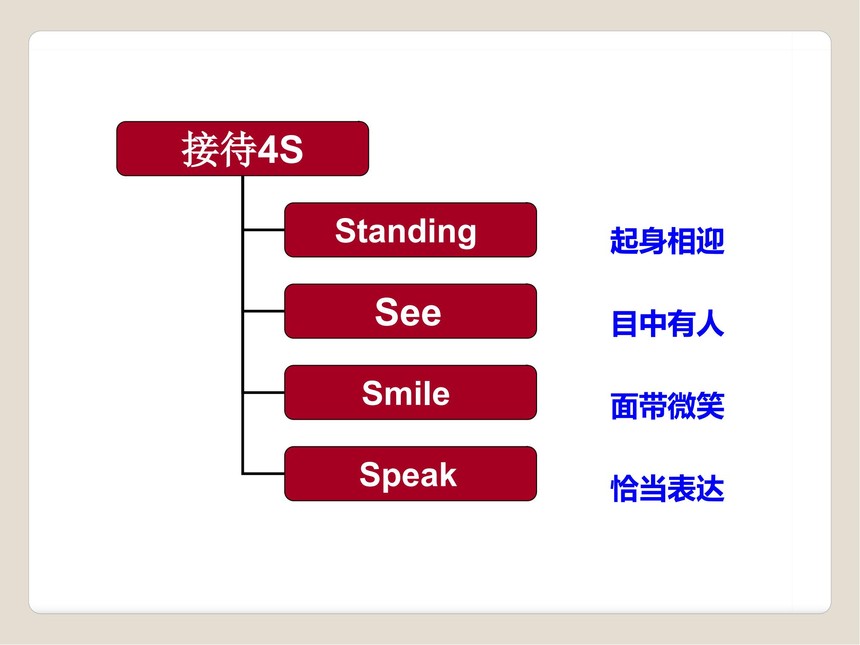 接待4S

Standing 起身相迎

See 目中有人

Smile 面带微笑

Speak 恰当表达